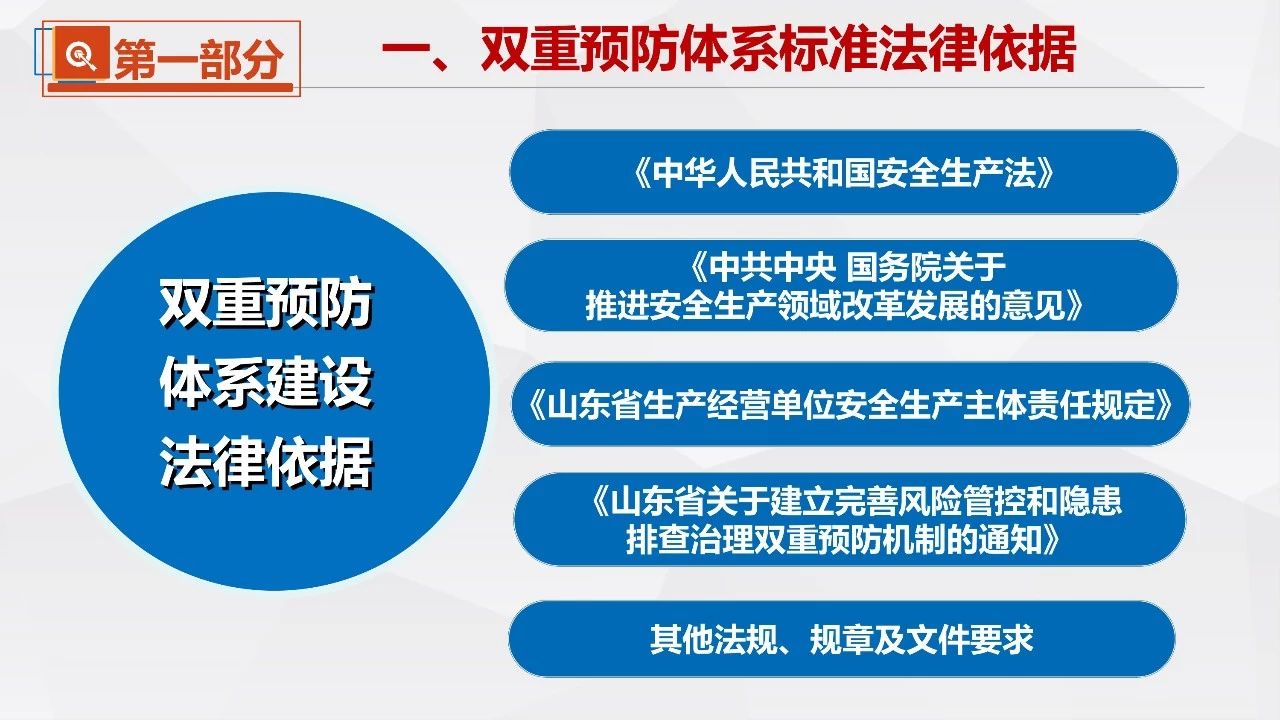 第一部分

一、双重预防体系标准法律依据

双重预防体系建设法律依据

《中华人民共和国安全生产法》

《中共中央 国务院关于推进安全生产领域改革发展的意见》

《山东省生产经营单位安全生产主体责任规定》

《山东省关于建立完善风险管控和隐患排查治理双重预防机制的通知》

其他法规、规章及文件要求